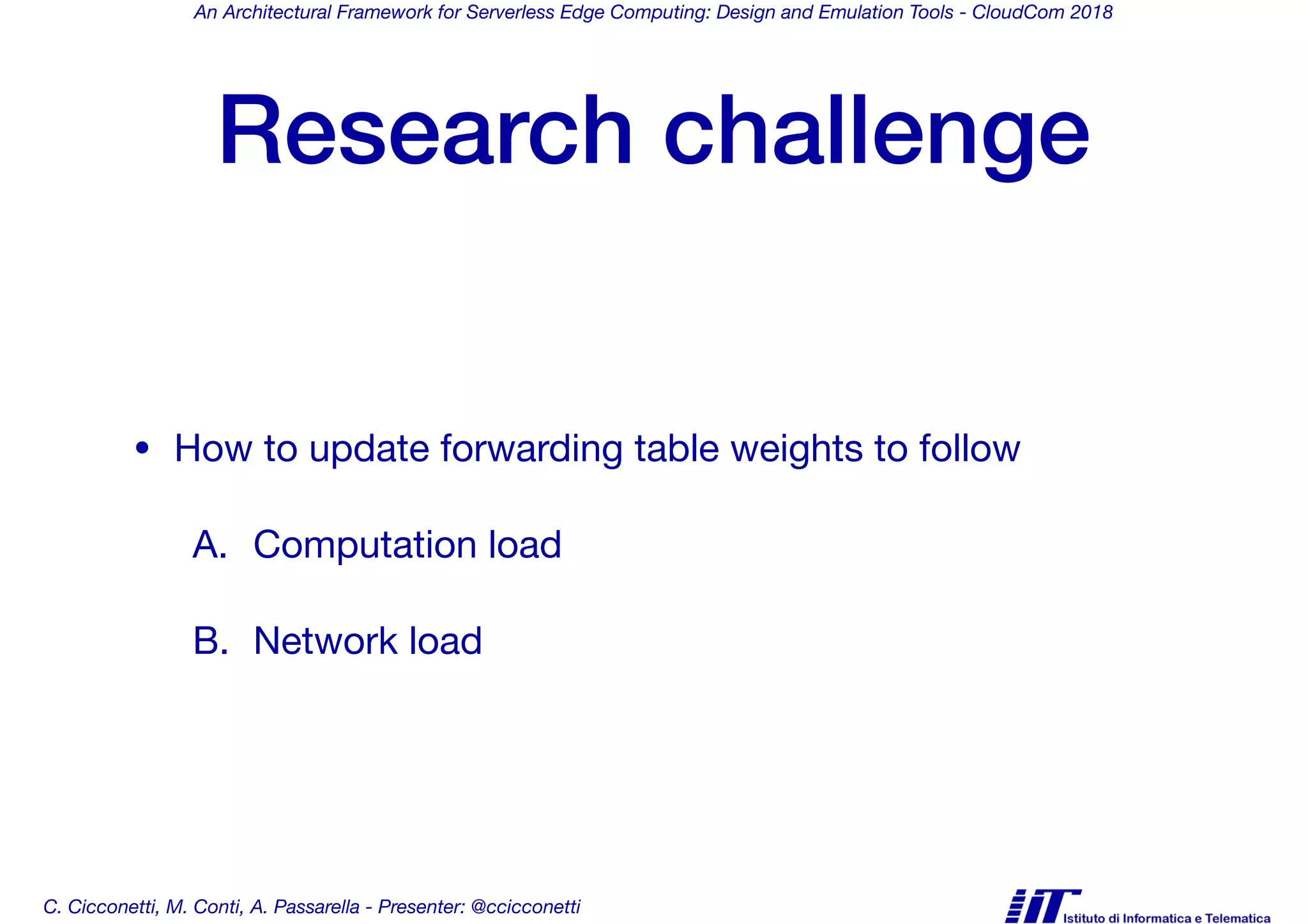 An Architectural Framework for Serverless Edge Computing: Design and Emulation Tools - CloudCom 2018

Research challenge

• How to update forwarding table weights to follow

A. Computation load

B. Network load

C. Cicconetti, M. Conti, A. Passarella - Presenter: @ccicconetti

IIT Istituto di Informatica e Telematica